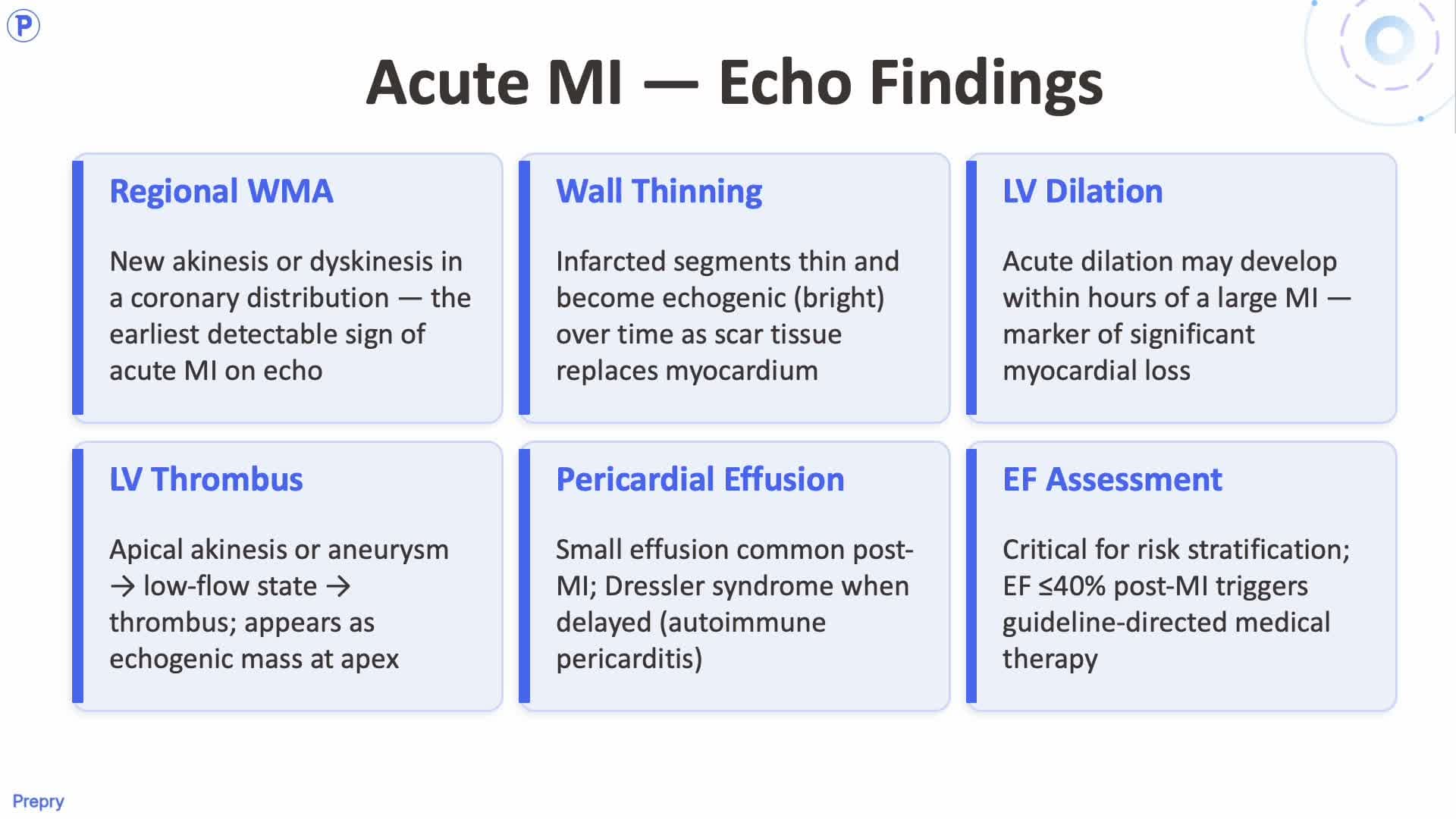 P

Acute MI — Echo Findings

Regional WMA

New akinesis or dyskinesis in a coronary distribution — the earliest detectable sign of acute MI on echo

Wall Thinning

Infarcted segments thin and become echogenic (bright) over time as scar tissue replaces myocardium

LV Dilation

Acute dilation may develop within hours of a large MI — marker of significant myocardial loss

LV Thrombus

Apical akinesis or aneurysm → low-flow state → thrombus; appears as echogenic mass at apex

Pericardial Effusion

Small effusion common post-MI; Dressler syndrome when delayed (autoimmune pericarditis)

EF Assessment

Critical for risk stratification; EF ≤40% post-MI triggers guideline-directed medical therapy

Prepry